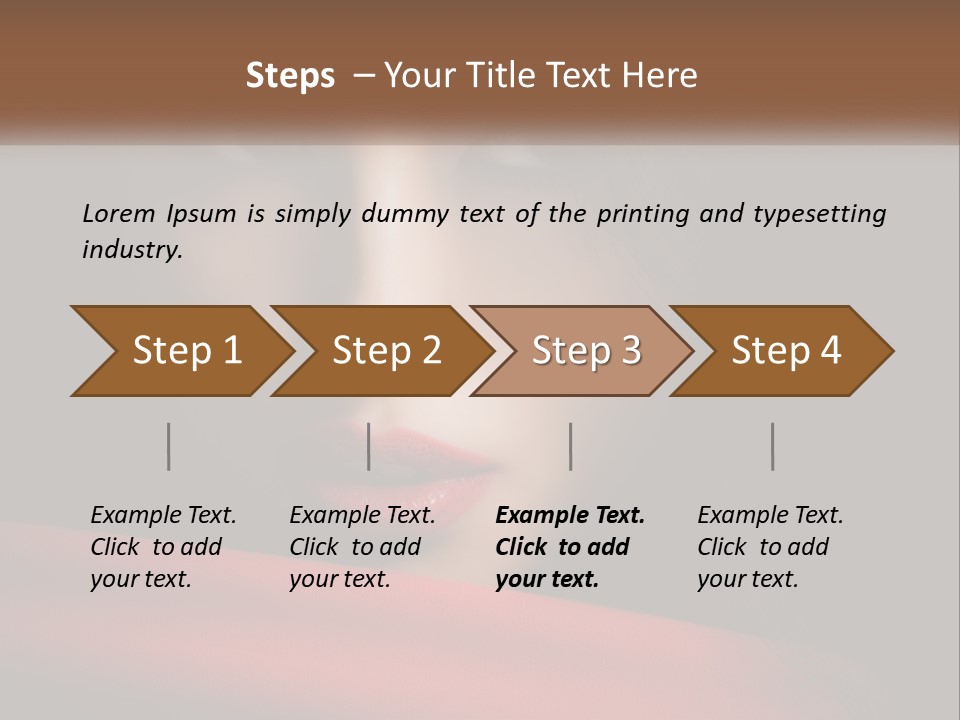 Steps – Your Title Text Here

Lorem Ipsum is simply dummy text of the printing and typesetting industry.

Step 1

Step 2

Step 3

Step 4

Example Text. Click to add your text.

Example Text. Click to add your text.

Example Text. Click to add your text.

Example Text. Click to add your text.